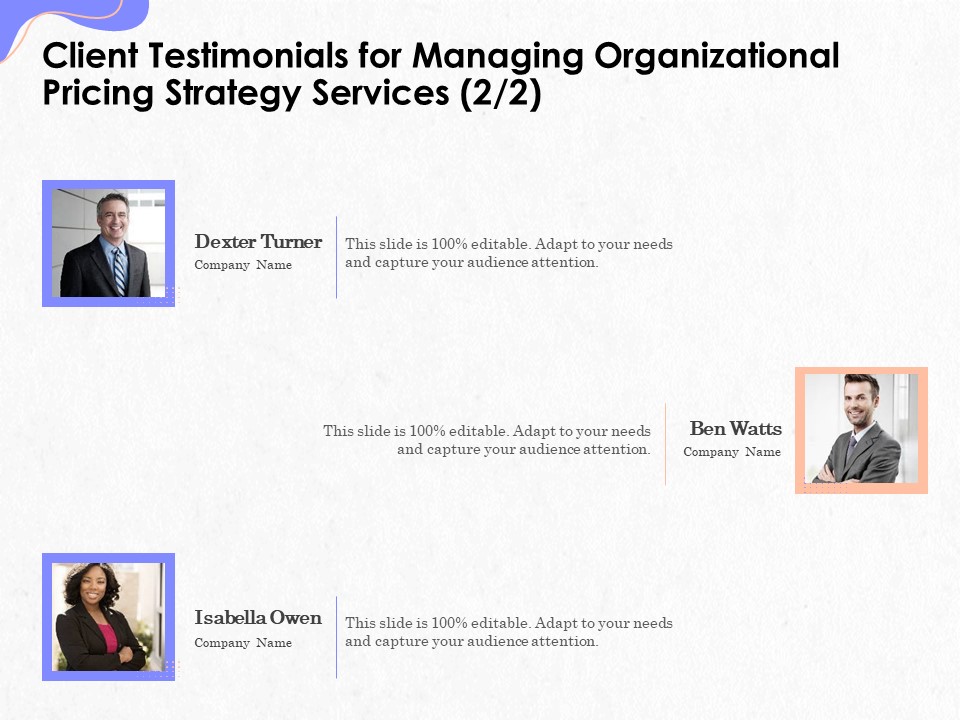 Client Testimonials for Managing Organizational Pricing Strategy Services (2/2)

Dexter Turner
Company Name

This slide is 100% editable. Adapt to your needs and capture your audience attention.

This slide is 100% editable. Adapt to your needs and capture your audience attention.

Ben Watts
Company Name

Isabella Owen
Company Name

This slide is 100% editable. Adapt to your needs and capture your audience attention.